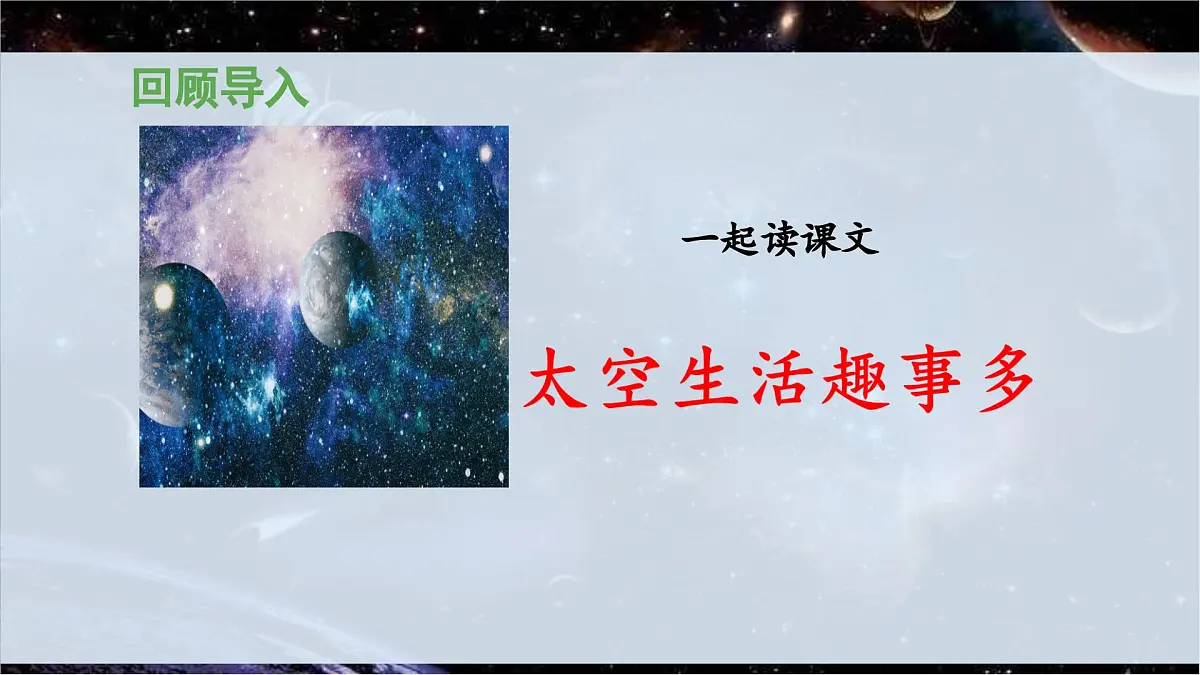 回顾导入

一起读课文

太空生活趣事多